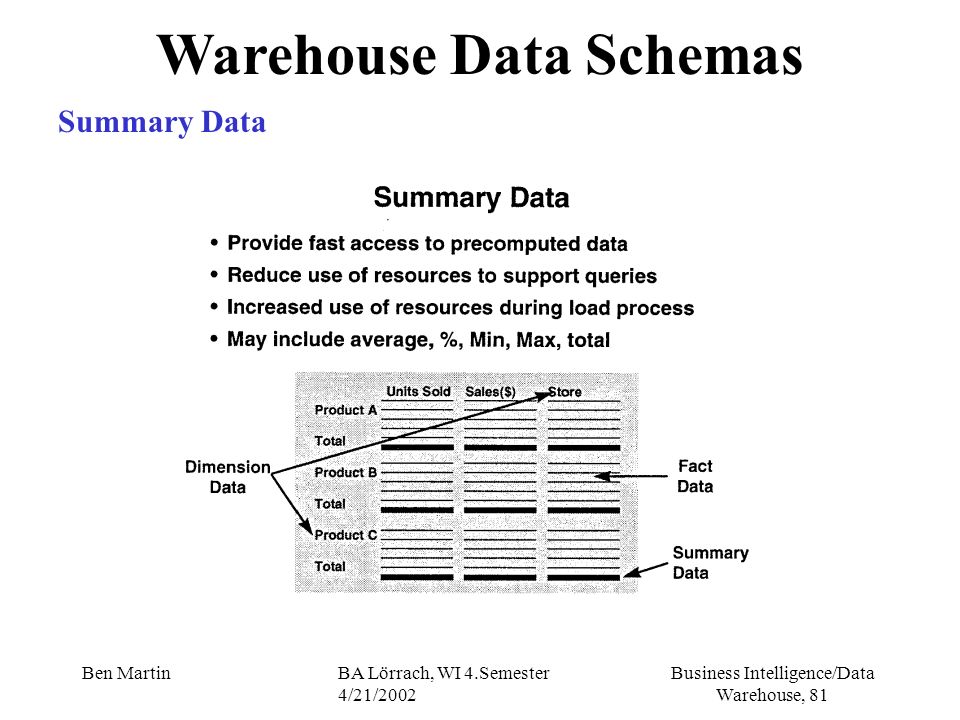 Warehouse Data Schemas

Summary Data

Summary Data

• Provide fast access to precomputed data
• Reduce use of resources to support queries
• Increased use of resources during load process
• May include average, %, Min, Max, total

Units Sold
Sales($)
Store
Product A
Total
Product B
Total
Product C
Total
Dimension Data
Fact Data
Summary Data

Ben Martin

BA Lörrach, WI 4.Semester
4/21/2002

Business Intelligence/Data Warehouse, 81